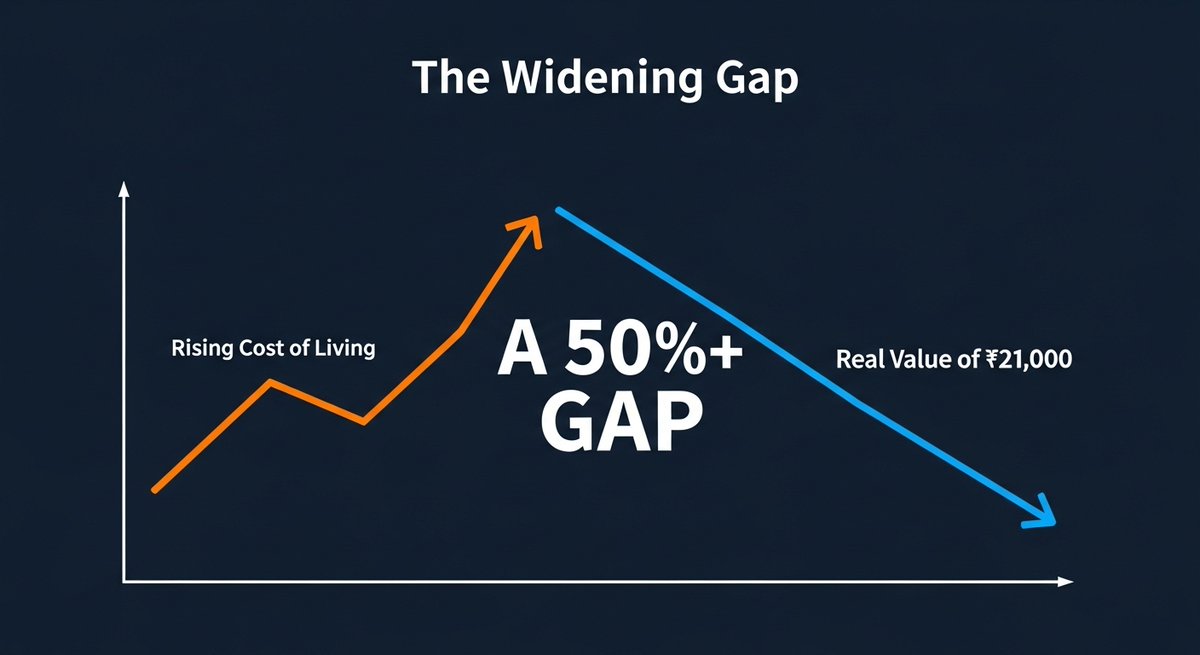 The Widening Gap

Rising Cost of Living

A 50%+ GAP

Real Value of ₹21,000